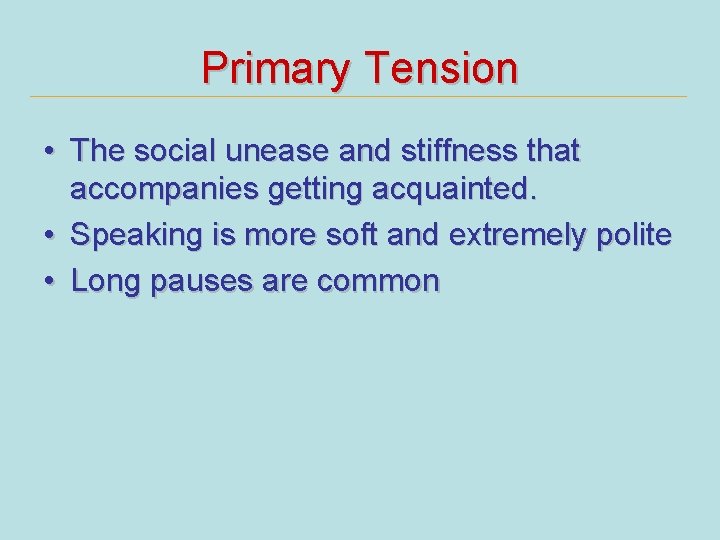 Primary Tension

• The social unease and stiffness that accompanies getting acquainted.
• Speaking is more soft and extremely polite
• Long pauses are common